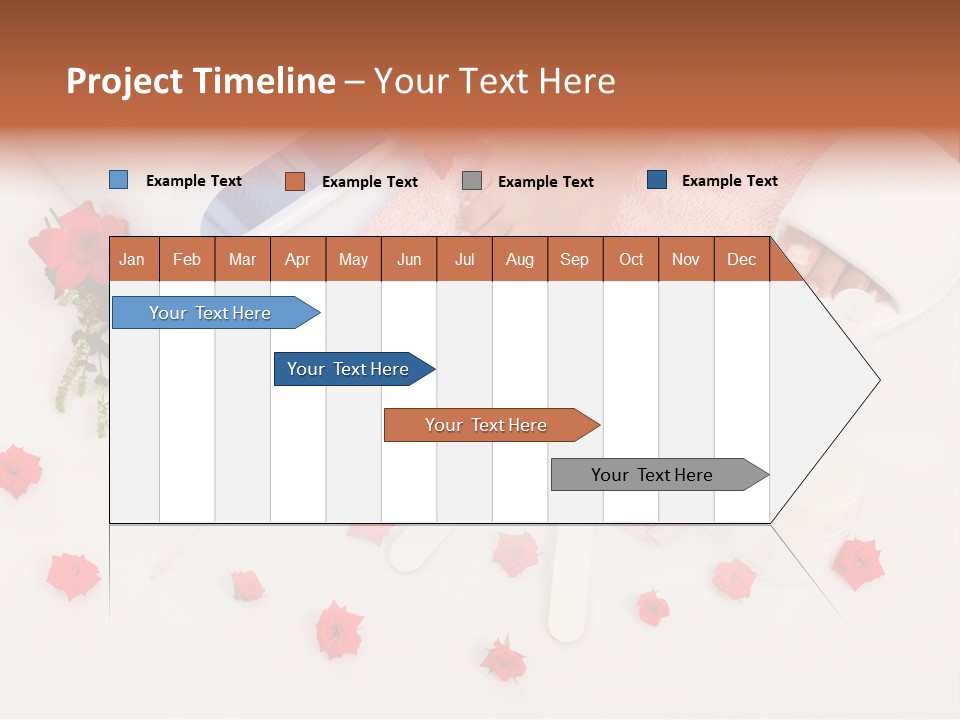 Project Timeline – Your Text Here

Example Text Example Text Example Text Example Text

| Jan | Feb | Mar | Apr | May | Jun | Jul | Aug | Sep | Oct | Nov | Dec |
|---|---|---|---|---|---|---|---|---|---|---|---|

Your Text Here

Your Text Here

Your Text Here

Your Text Here